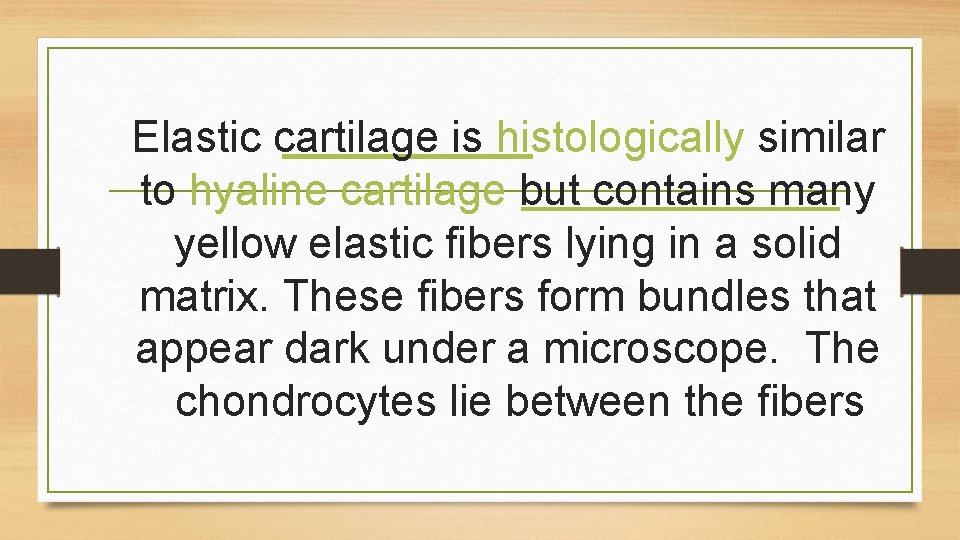 Elastic cartilage is histologically similar to hyaline cartilage but contains many yellow elastic fibers lying in a solid matrix. These fibers form bundles that appear dark under a microscope. The chondrocytes lie between the fibers